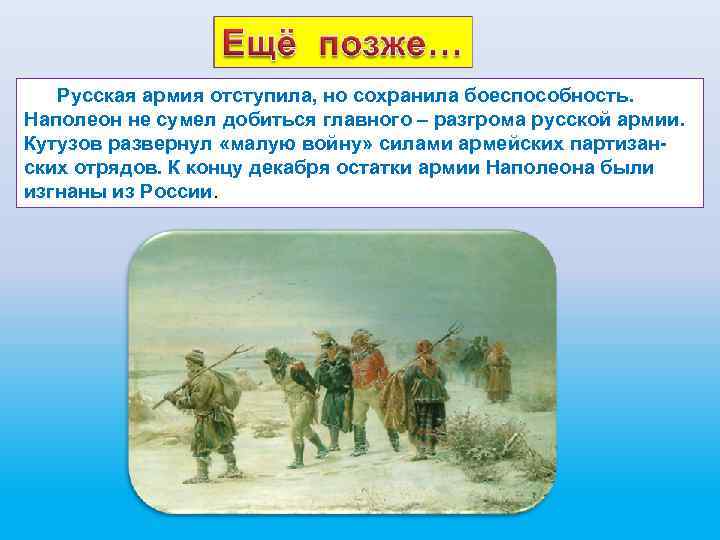 Ещё позже…

Русская армия отступила, но сохранила боеспособность. Наполеон не сумел добиться главного – разгрома русской армии. Кутузов развернул «малую войну» силами армейских партизанских отрядов. К концу декабря остатки армии Наполеона были изгнаны из России.